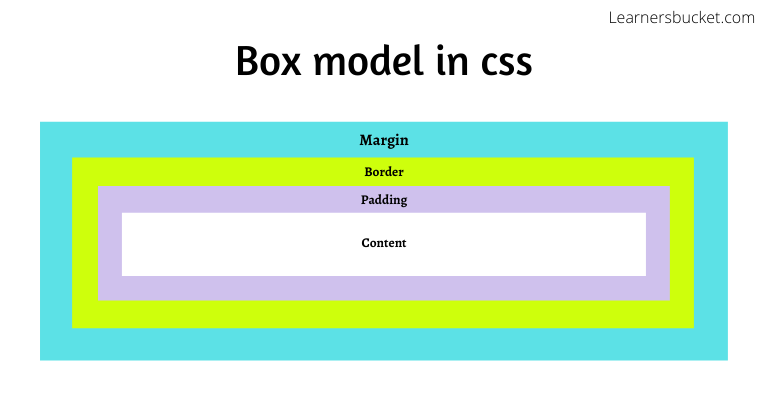 Learnersbucket.com

Box model in css

Margin

Border

Padding

Content